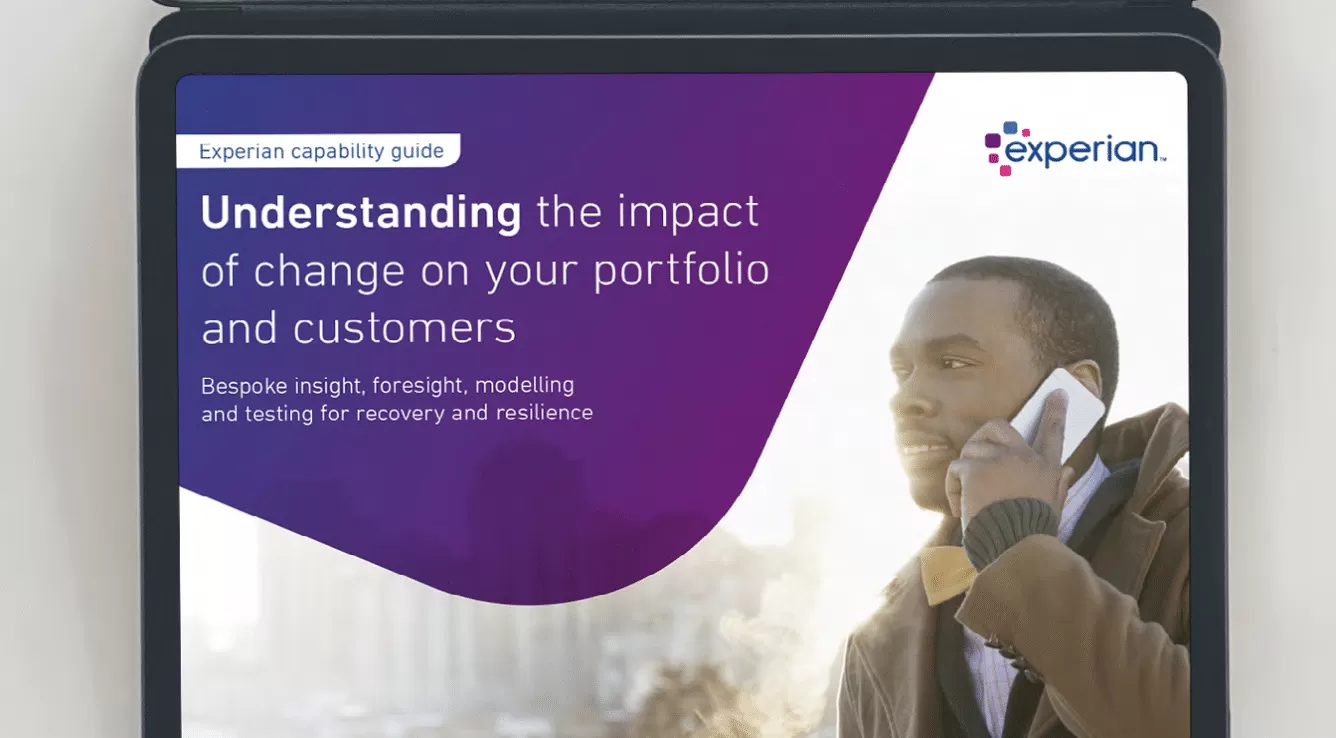 Experian capability guide

experian™

Understanding the impact of change on your portfolio and customers

Bespoke insight, foresight, modelling and testing for recovery and resilience